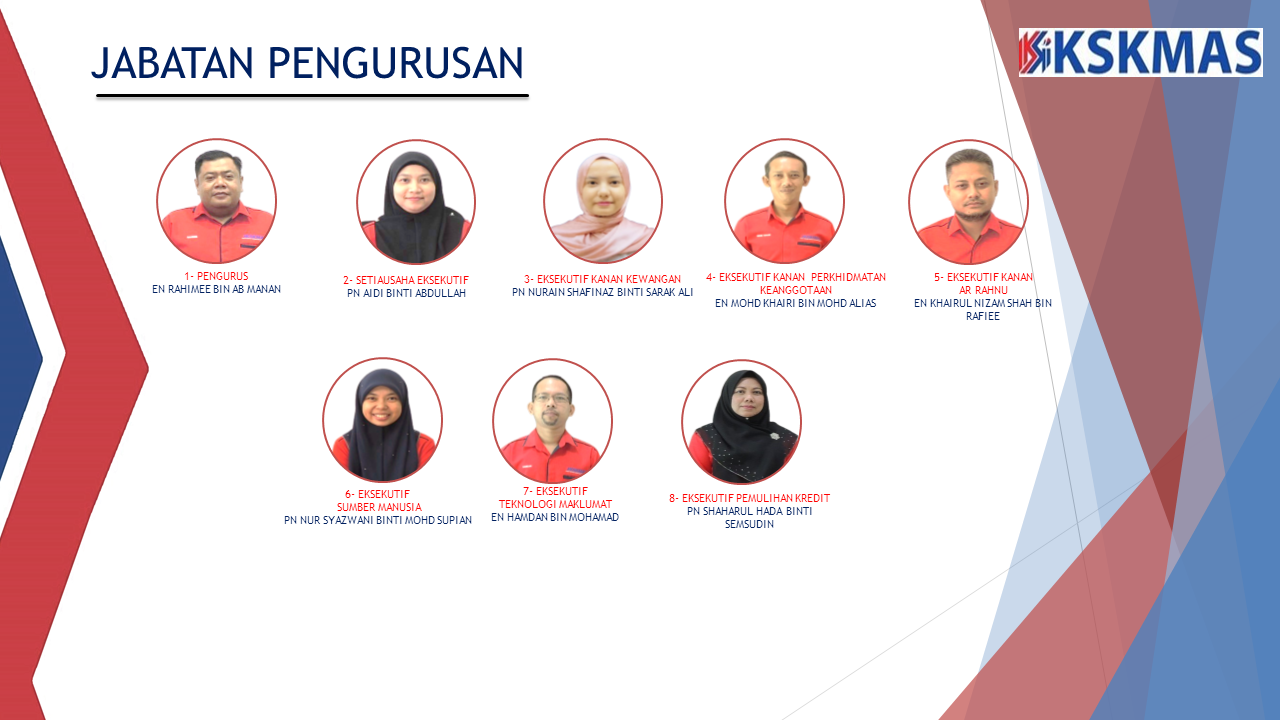 JABATAN PENGURUSAN

KSKMAS

1- PENGURUS
EN RAHIMEE BIN AB MANAN

2- SETIAUSAHA EKSEKUTIF
PN AIDI BINTI ABDULLAH

3- EKSEKUTIF KANAN KEWANGAN
PN NURAIN SHAFINAZ BINTI SARAK ALI

4- EKSEKUTIF KANAN PERKHIDMATAN KEANGGOTAAN
EN MOHD KHAIRI BIN MOHD ALIAS

5- EKSEKUTIF KANAN AR RAHNU
EN KHAIRUL NIZAM SHAH BIN RAFIEE

6- EKSEKUTIF SUMBER MANUSIA
PN NUR SYAZWANI BINTI MOHD SUPIAN

7- EKSEKUTIF TEKNOLOGI MAKLUMAT
EN HAMDAN BIN MOHAMAD

8- EKSEKUTIF PEMULIHAN KREDIT
PN SHAHARUL HADA BINTI SEMSUDIN